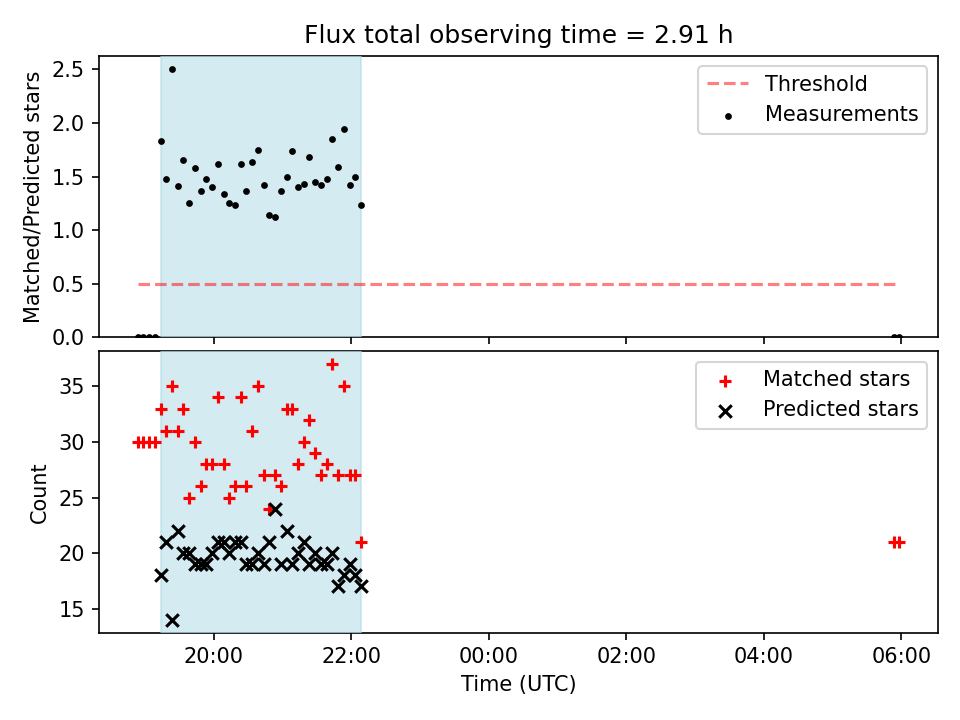 Flux total observing time = 2.91 h

Matched/Predicted stars

2.5
2.0
1.5
1.0
0.5
0.0

Threshold
Measurements

Count

35
30
25
20
15

Matched stars
Predicted stars

20:00
22:00
00:00
02:00
04:00
06:00

Time (UTC)